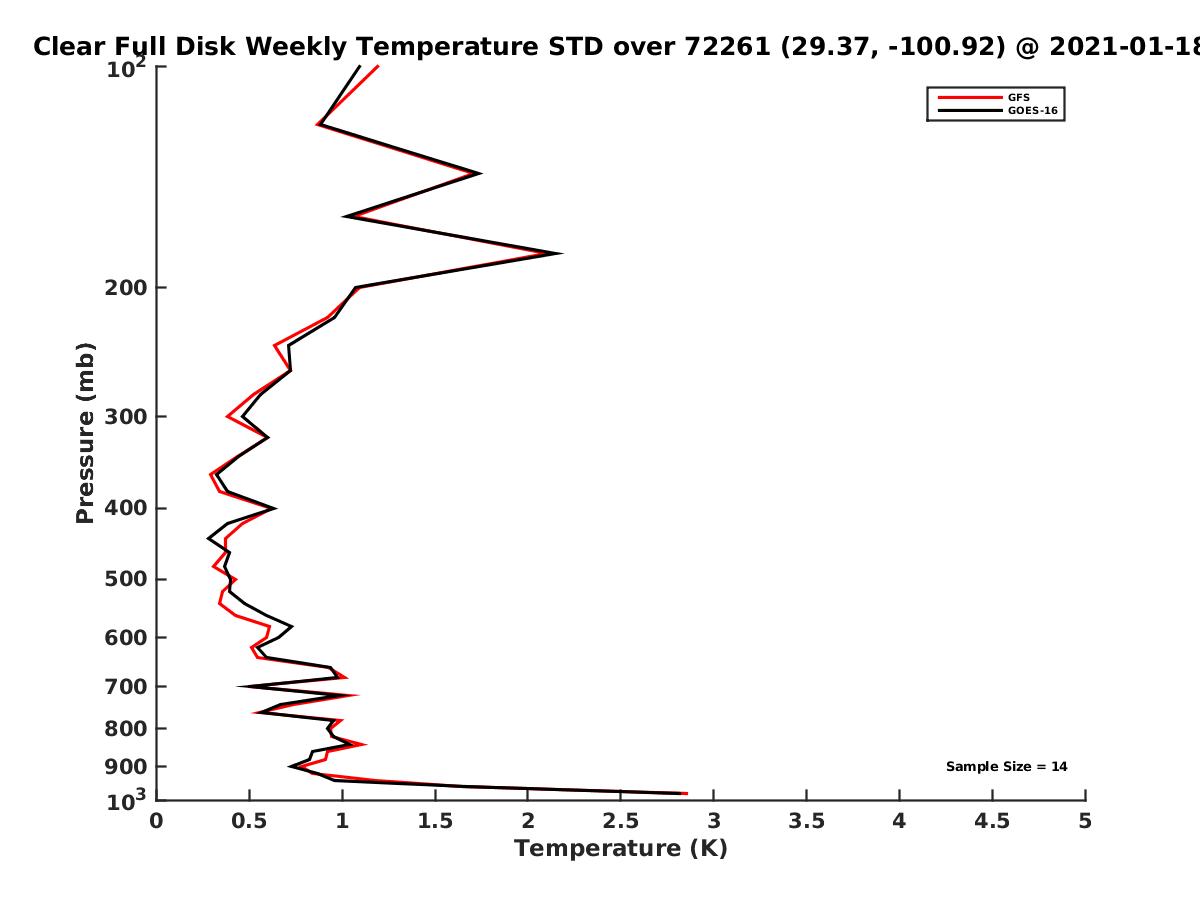 Clear Full Disk Weekly Temperature STD over 72261 (29.37, -100.92) @ 2021-01-18

GFS
GOES-16

Pressure (mb)

$10^2$
200
300
400
500
600
700
800
900
$10^3$

Sample Size = 14

0
0.5
1
1.5
2
2.5
3
3.5
4
4.5
5

Temperature (K)